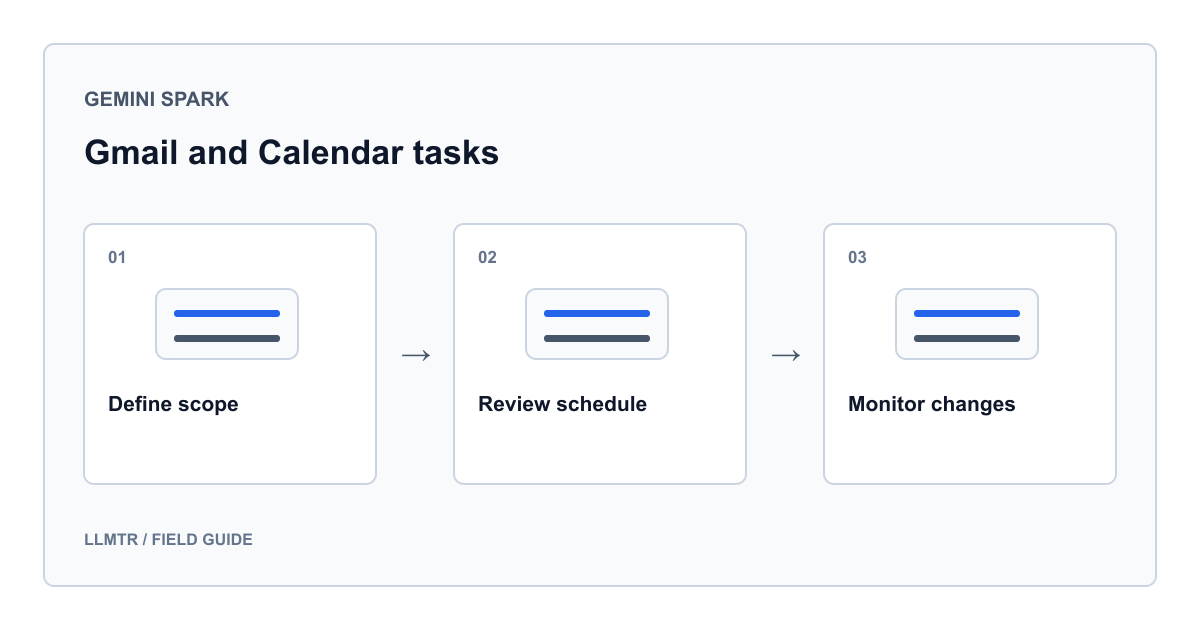 GEMINI SPARK

Gmail and Calendar tasks

01

Define scope

→

02

Review schedule

→

03

Monitor changes

LLMTR / FIELD GUIDE